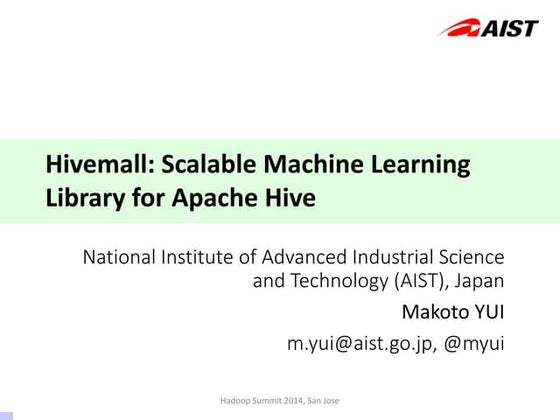 AIST

Hivemall: Scalable Machine Learning Library for Apache Hive

National Institute of Advanced Industrial Science and Technology (AIST), Japan

Makoto YUI

m.yui@aist.go.jp, @myui

Hadoop Summit 2014, San Jose